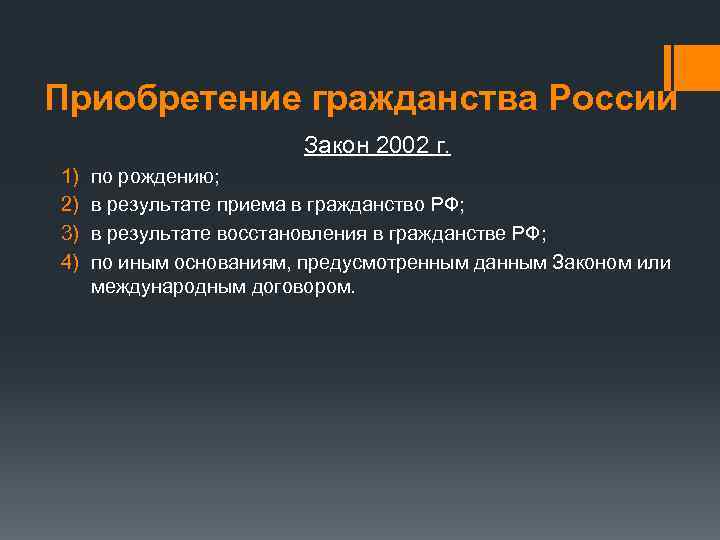 Приобретение гражданства России

Закон 2002 г.

1) по рождению;
2) в результате приема в гражданство РФ;
3) в результате восстановления в гражданстве РФ;
4) по иным основаниям, предусмотренным данным Законом или международным договором.